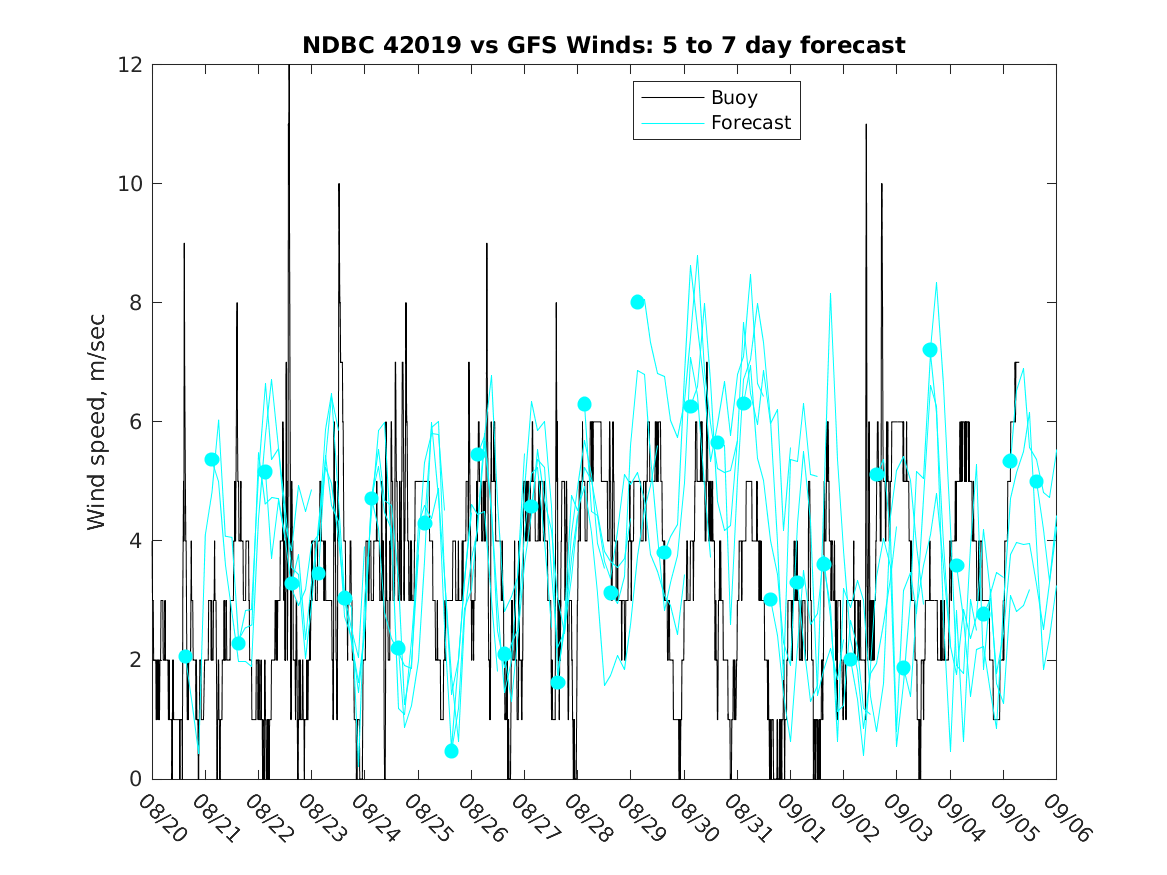 NDBC 42019 vs GFS Winds: 5 to 7 day forecast

Buoy
Forecast

Wind speed, m/sec

12
10
8
6
4
2
0

08/20
08/21
08/22
08/23
08/24
08/25
08/26
08/27
08/28
08/29
08/30
08/31
09/01
09/02
09/03
09/04
09/05
09/06